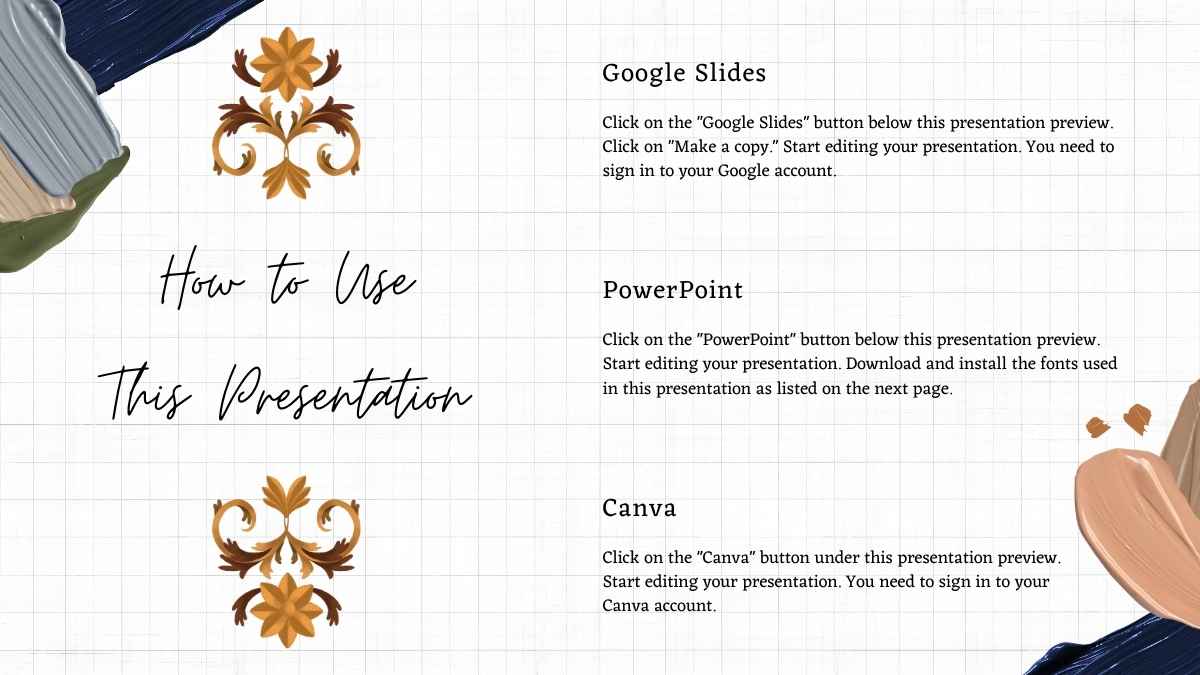 How to Use This Presentation

Google Slides

Click on the "Google Slides" button below this presentation preview. Click on "Make a copy." Start editing your presentation. You need to sign in to your Google account.

PowerPoint

Click on the "PowerPoint" button below this presentation preview. Start editing your presentation. Download and install the fonts used in this presentation as listed on the next page.

Canva

Click on the "Canva" button under this presentation preview. Start editing your presentation. You need to sign in to your Canva account.